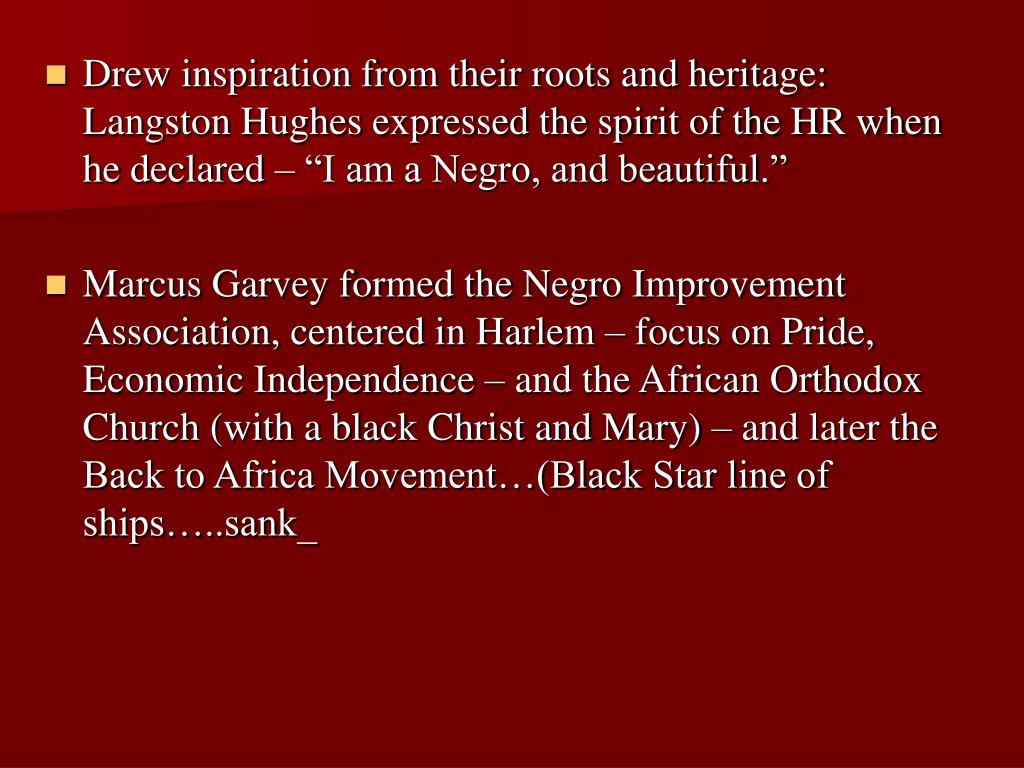 Drew inspiration from their roots and heritage: Langston Hughes expressed the spirit of the HR when he declared – “I am a Negro, and beautiful.”

Marcus Garvey formed the Negro Improvement Association, centered in Harlem – focus on Pride, Economic Independence – and the African Orthodox Church (with a black Christ and Mary) – and later the Back to Africa Movement…(Black Star line of ships…..sank_